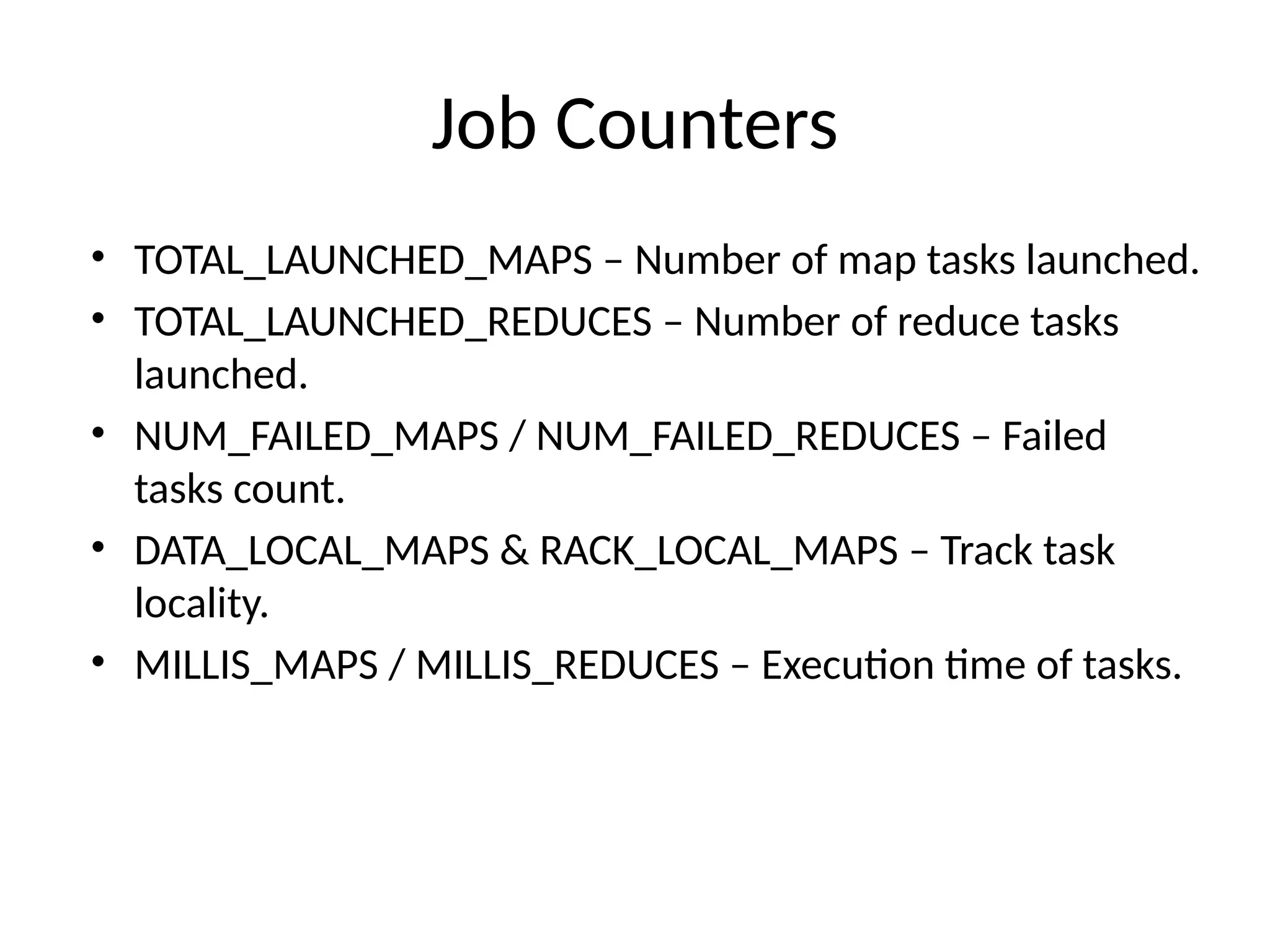 Job Counters

• TOTAL_LAUNCHED_MAPS – Number of map tasks launched.
• TOTAL_LAUNCHED_REDUCES – Number of reduce tasks launched.
• NUM_FAILED_MAPS / NUM_FAILED_REDUCES – Failed tasks count.
• DATA_LOCAL_MAPS & RACK_LOCAL_MAPS – Track task locality.
• MILLIS_MAPS / MILLIS_REDUCES – Execution time of tasks.